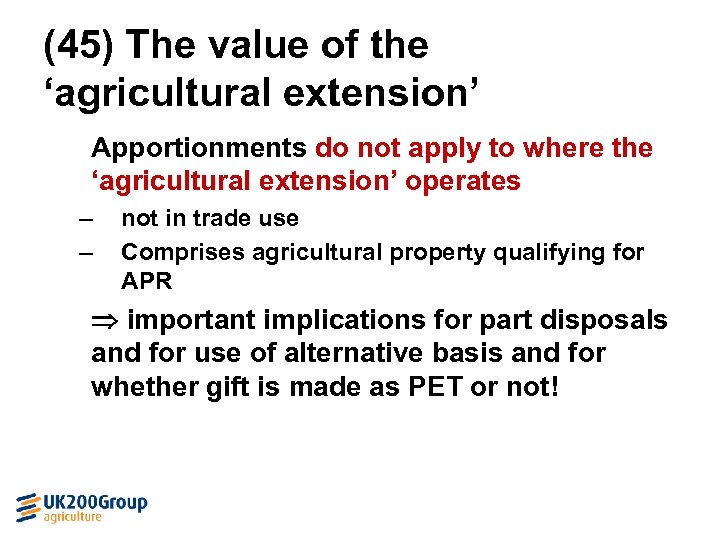 (45) The value of the ‘agricultural extension’

Apportionments do not apply to where the ‘agricultural extension’ operates

– not in trade use

– Comprises agricultural property qualifying for APR

$\Rightarrow$ important implications for part disposals and for use of alternative basis and for whether gift is made as PET or not!

UK200Group
agriculture